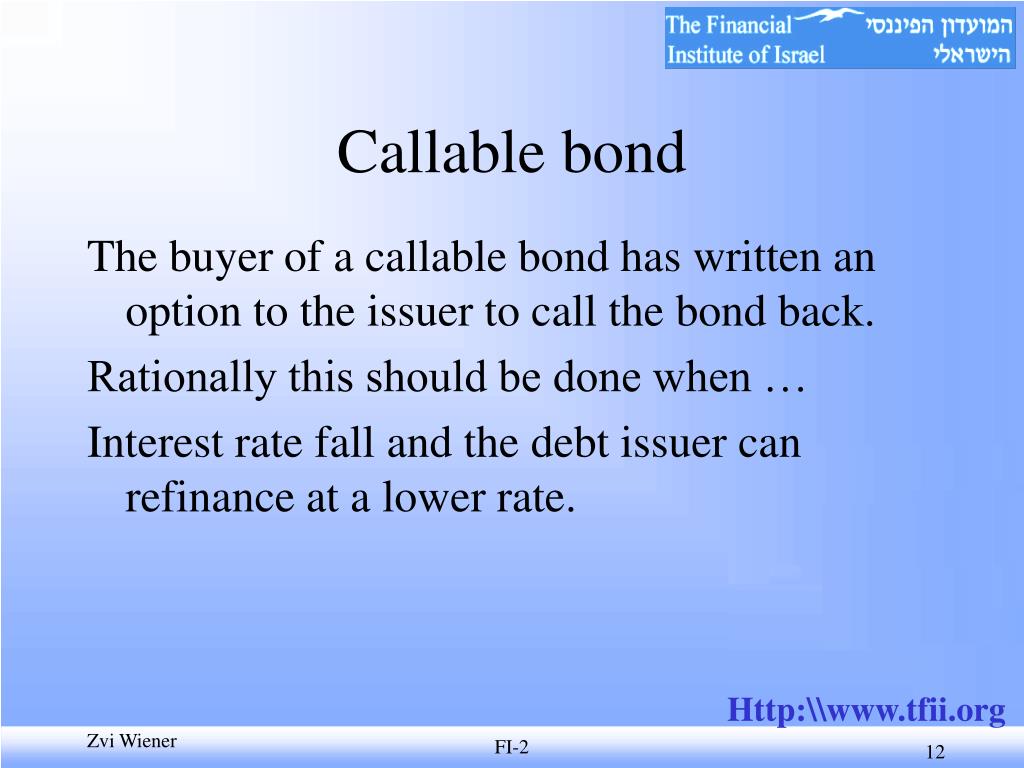 The Financial Institute of Israel
המועדון הפיננסי הישראלי

Callable bond

The buyer of a callable bond has written an option to the issuer to call the bond back.

Rationally this should be done when …

Interest rate fall and the debt issuer can refinance at a lower rate.

Http:\\www.tfii.org

Zvi Wiener

FI-2

12